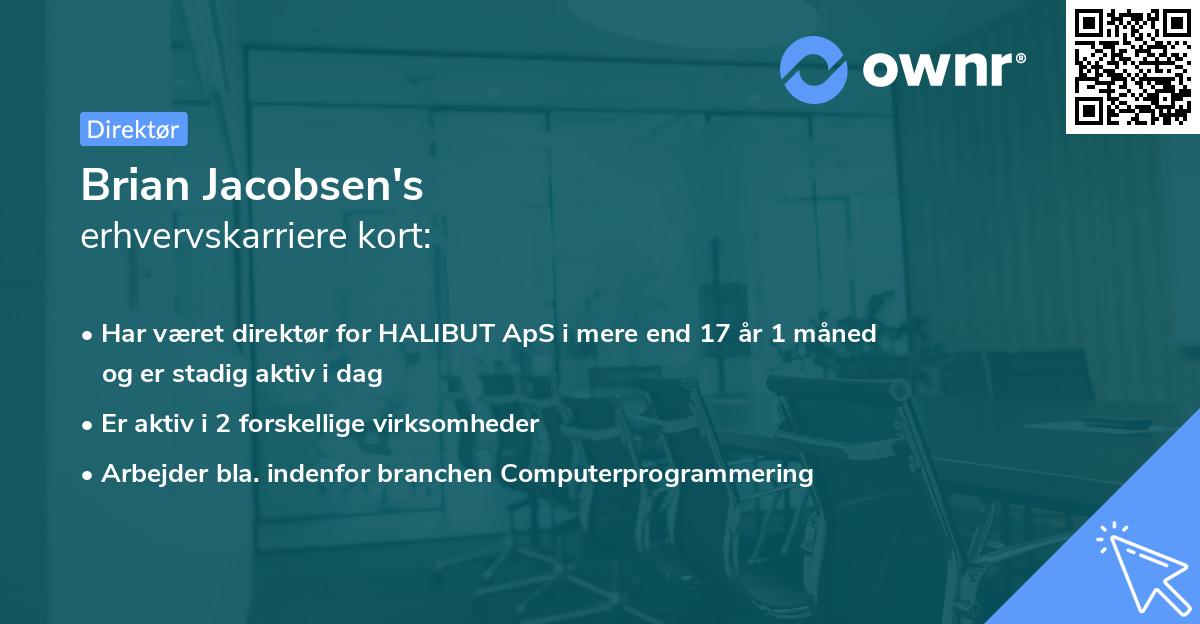 ownr®

Direktør

Brian Jacobsen's
erhvervskarriere kort:

• Har været direktør for HALIBUT ApS i mere end 17 år 1 måned og er stadig aktiv i dag
• Er aktiv i 2 forskellige virksomheder
• Arbejder bla. indenfor branchen Computerprogrammering